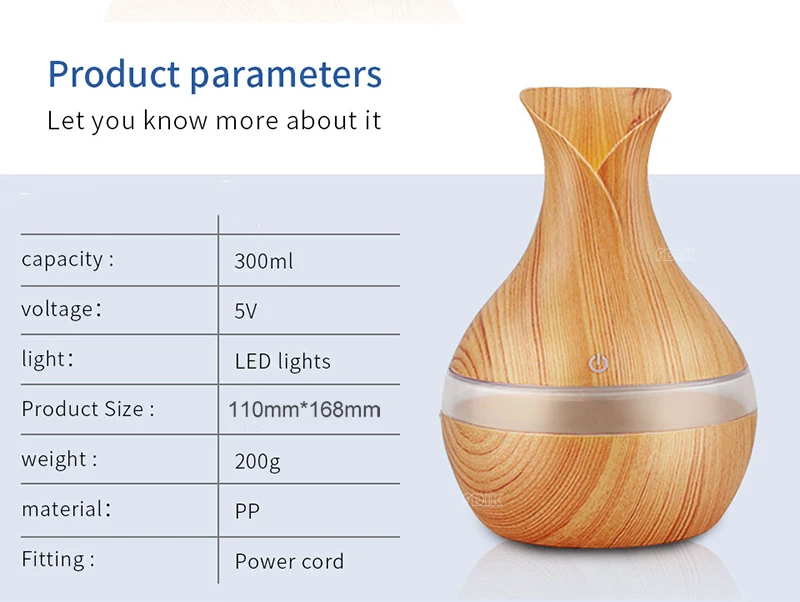 Product parameters
Let you know more about it

| | |
|---|---|
| capacity : | 300ml |
| voltage： | 5V |
| light： | LED lights |
| Product Size : | 110mm*168mm |
| weight : | 200g |
| material： | PP |
| Fitting : | Power cord |